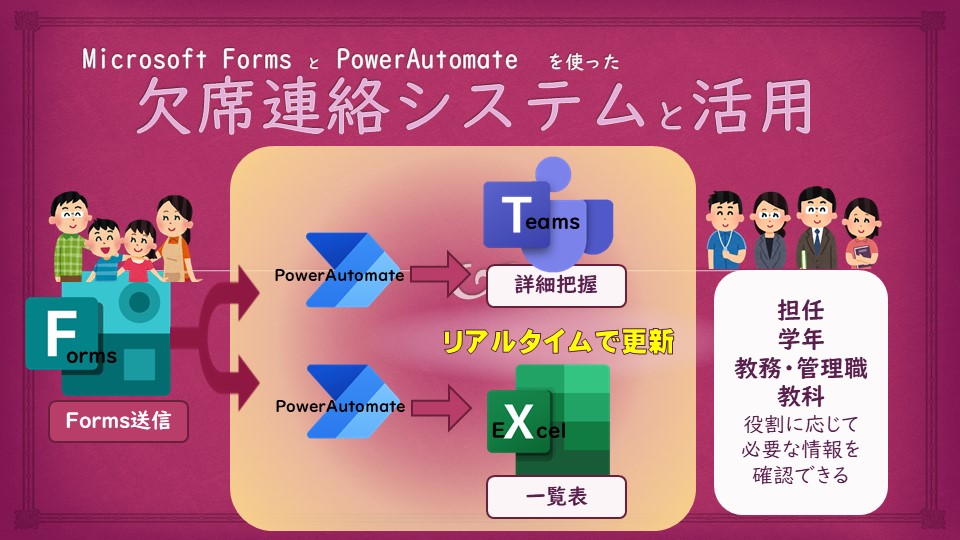 Microsoft Forms と PowerAutomate を使った
欠席連絡システムと活用

Forms

Forms送信

PowerAutomate

Teams

詳細把握

リアルタイムで更新

PowerAutomate

Excel

一覧表

担任
学年
教務・管理職
教科
役割に応じて
必要な情報を
確認できる